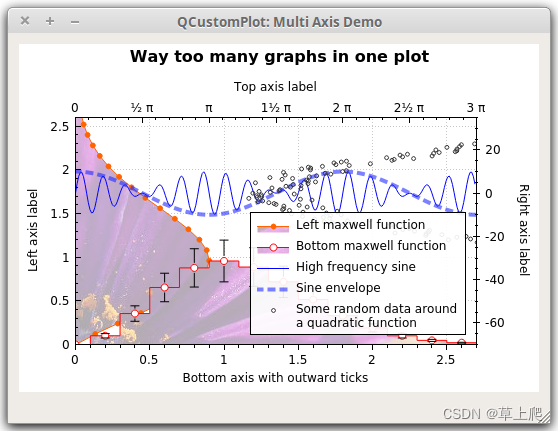 × + −
QCustomPlot: Multi Axis Demo

Way too many graphs in one plot

Top axis label

0 ½ π π 1½ π 2 π 2½ π 3 π

Left axis label

2.5
2
1.5
1
0.5
0

Right axis label

20
0
-20
-40
-60

Left maxwell function
Bottom maxwell function
High frequency sine
Sine envelope
Some random data around a quadratic function

0 0.5 1 1.5 2 2.5

Bottom axis with outward ticks

CSDN @草上爬